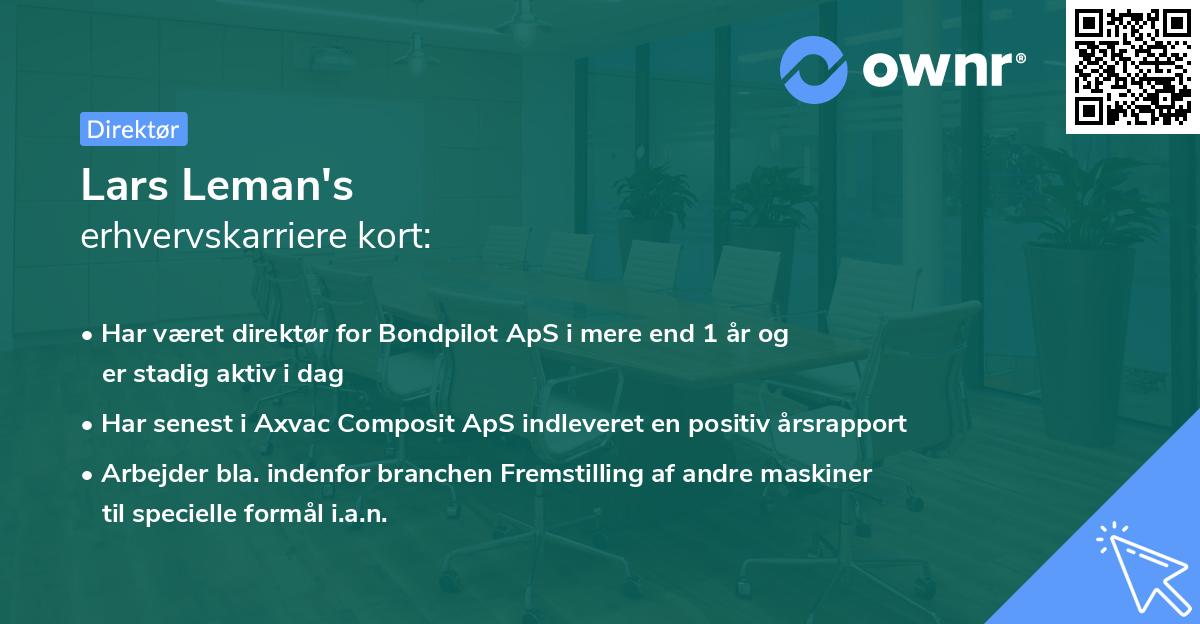 ownr®

Direktør

Lars Leman's
erhvervskarriere kort:

• Har været direktør for Bondpilot ApS i mere end 1 år og er stadig aktiv i dag
• Har senest i Axvac Composit ApS indleveret en positiv årsrapport
• Arbejder bla. indenfor branchen Fremstilling af andre maskiner til specielle formål i.a.n.